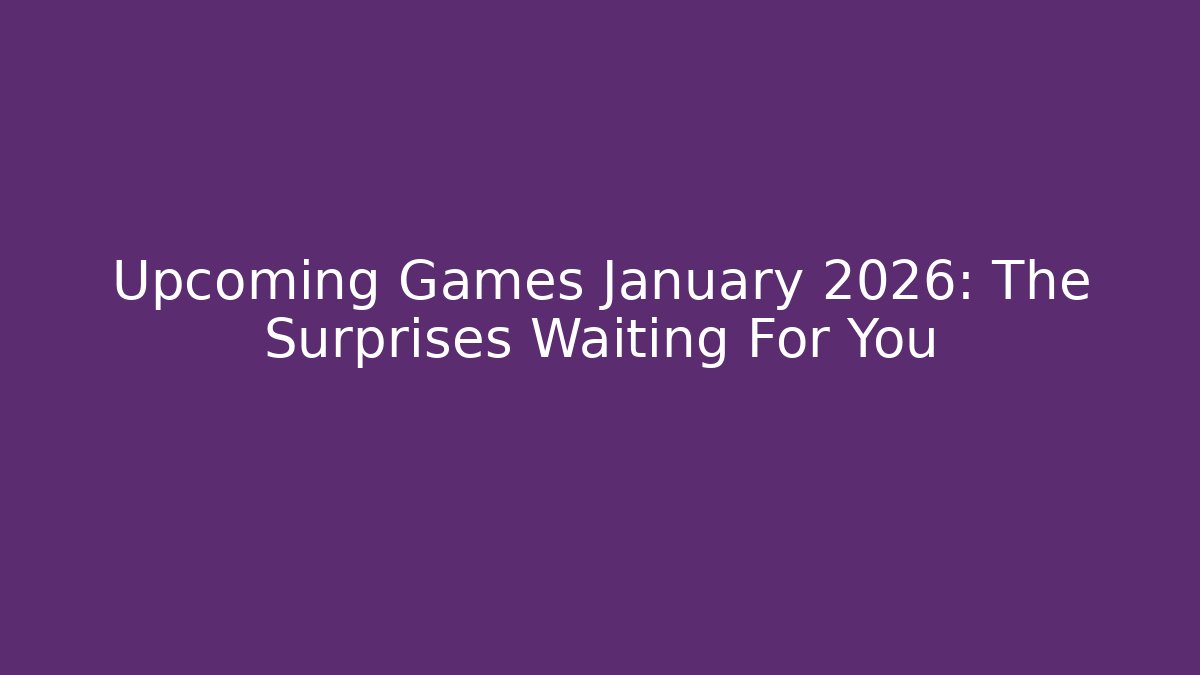 Upcoming Games January 2026: The Surprises Waiting For You